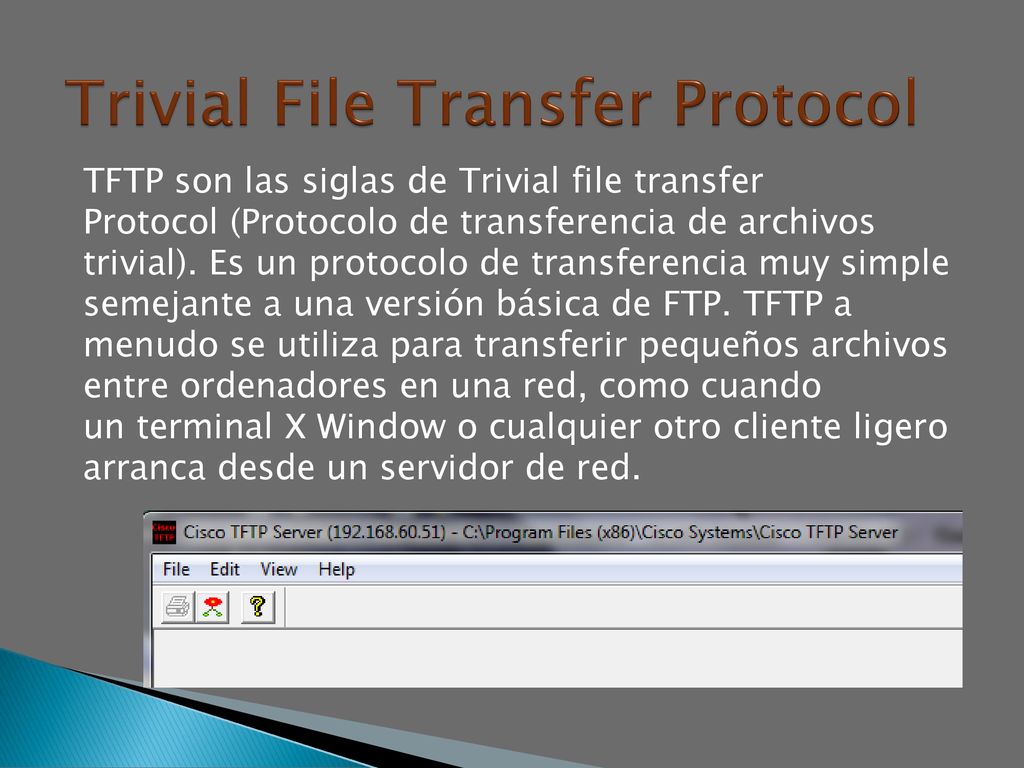 Trivial File Transfer Protocol

TFTP son las siglas de Trivial file transfer Protocol (Protocolo de transferencia de archivos trivial). Es un protocolo de transferencia muy simple semejante a una versión básica de FTP. TFTP a menudo se utiliza para transferir pequeños archivos entre ordenadores en una red, como cuando un terminal X Window o cualquier otro cliente ligero arranca desde un servidor de red.

Cisco TFTP Cisco TFTP Server (192.168.60.51) - C:\Program Files (x86)\Cisco Systems\Cisco TFTP Server

File Edit View Help